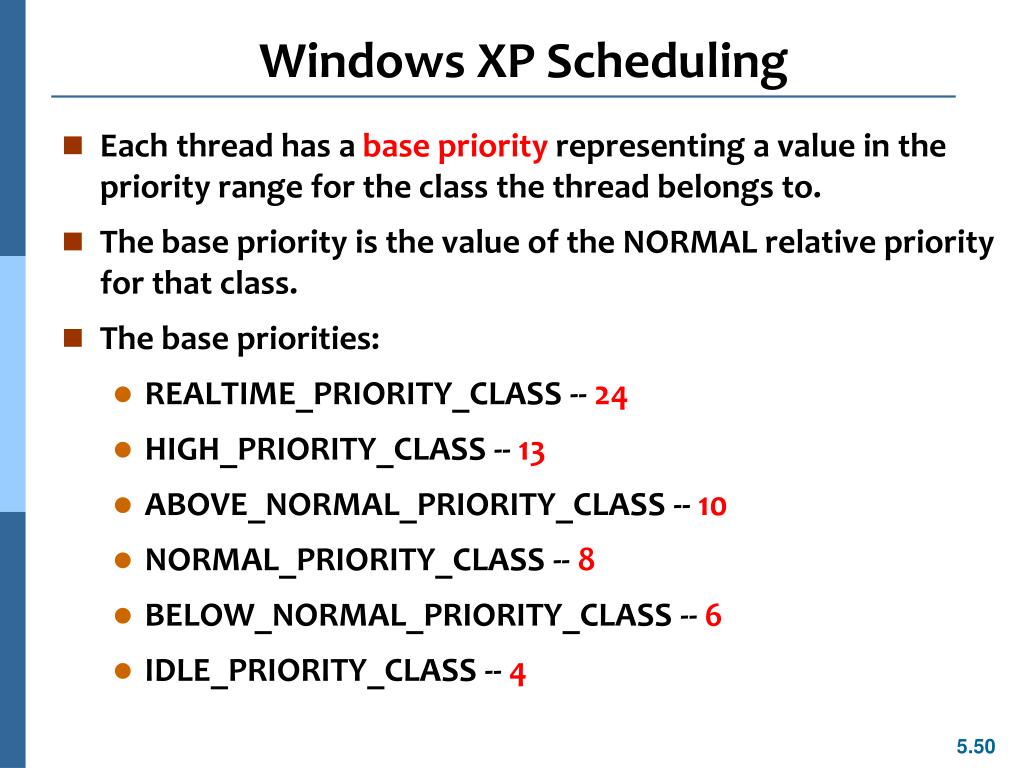 Windows XP Scheduling

Each thread has a base priority representing a value in the priority range for the class the thread belongs to.

The base priority is the value of the NORMAL relative priority for that class.

The base priorities:

REALTIME_PRIORITY_CLASS -- 24

HIGH_PRIORITY_CLASS -- 13

ABOVE_NORMAL_PRIORITY_CLASS -- 10

NORMAL_PRIORITY_CLASS -- 8

BELOW_NORMAL_PRIORITY_CLASS -- 6

IDLE_PRIORITY_CLASS -- 4

5.50